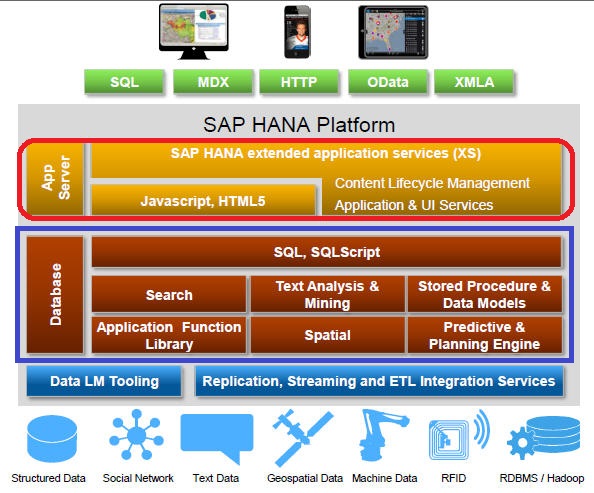 SQL
MDX
HTTP
OData
XMLA

SAP HANA Platform

App Server
SAP HANA extended application services (XS)
Javascript, HTML5
Content Lifecycle Management
Application & UI Services

Database
SQL, SQLScript
Search
Text Analysis & Mining
Stored Procedure & Data Models
Application Function Library
Spatial
Predictive & Planning Engine

Data LM Tooling
Replication, Streaming and ETL Integration Services

Structured Data
Social Network
Text Data
Geospatial Data
Machine Data
RFID
RDBMS / Hadoop